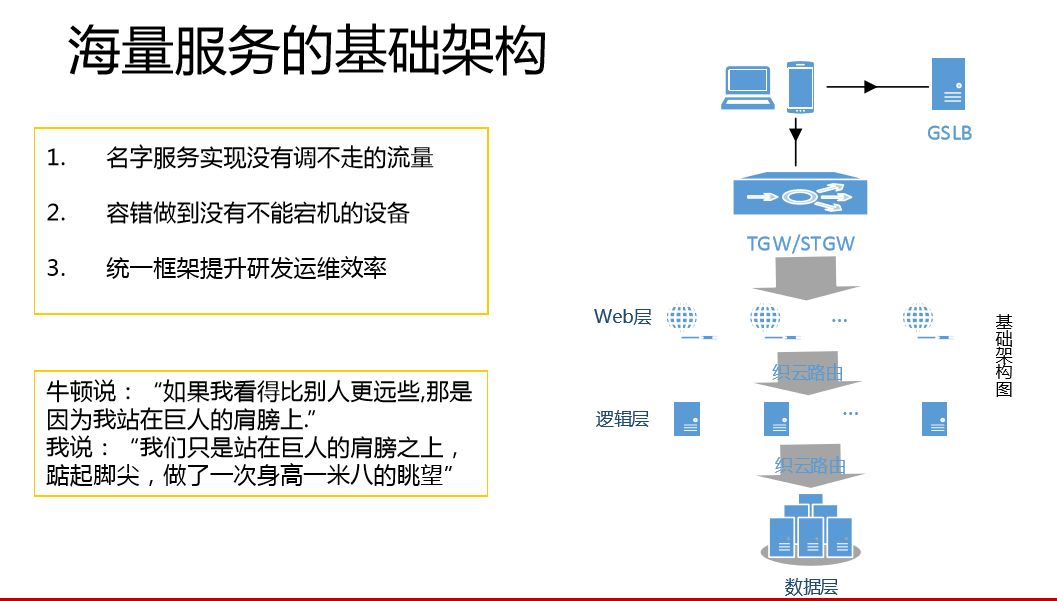 海量服务的基础架构

1. 名字服务实现没有调不走的流量

2. 容错做到没有不能宕机的设备

3. 统一框架提升研发运维效率

牛顿说：“如果我看得比别人更远些,那是因为我站在巨人的肩膀上.”
我说：“我们只是站在巨人的肩膀之上，踮起脚尖，做了一次身高一米八的眺望”

GSLB

TGW/STGW

Web层

...

织云路由

逻辑层

...

织云路由

数据层

基础架构图